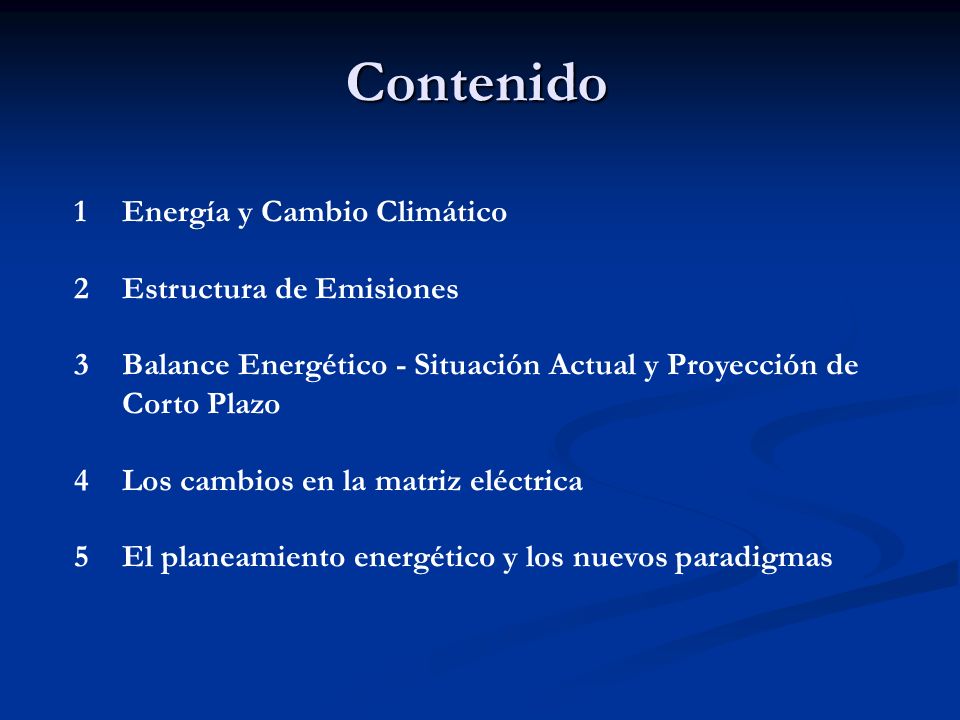 Contenido

1 Energía y Cambio Climático

2 Estructura de Emisiones

3 Balance Energético - Situación Actual y Proyección de Corto Plazo

4 Los cambios en la matriz eléctrica

5 El planeamiento energético y los nuevos paradigmas